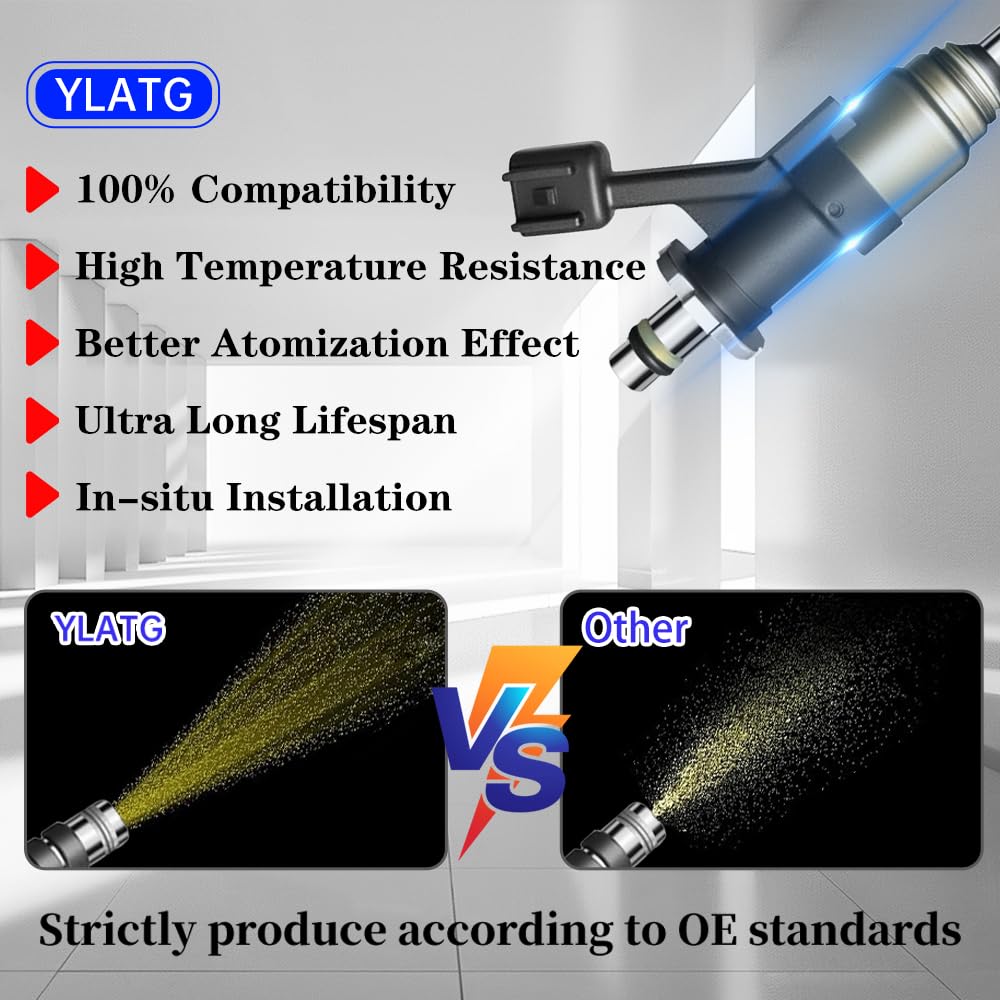 YLATG

100% Compatibility

High Temperature Resistance

Better Atomization Effect

Ultra Long Lifespan

In-situ Installation

YLATG

VS

Other

Strictly produce according to OE standards